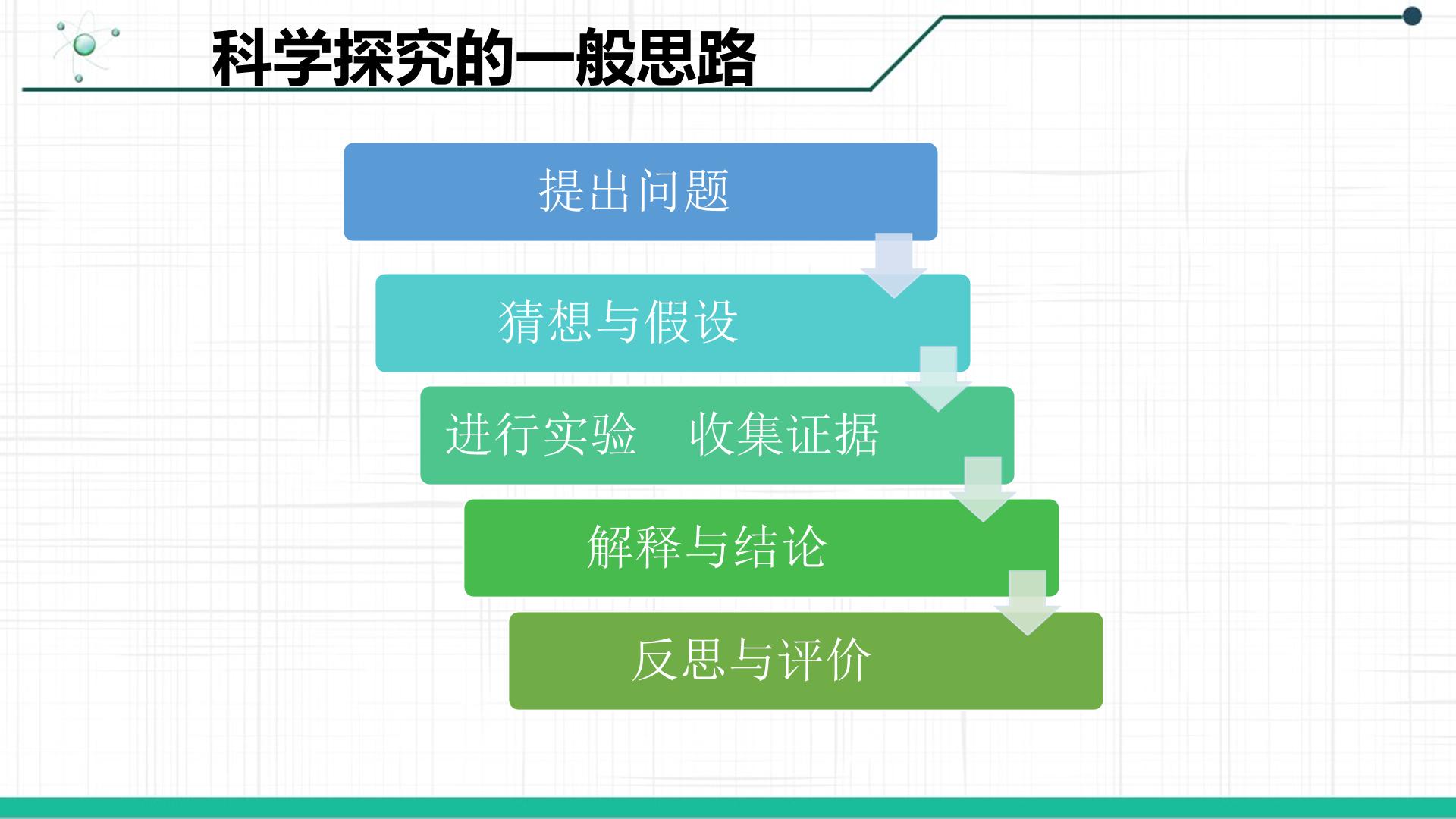 科学探究的一般思路

提出问题

猜想与假设

进行实验 收集证据

解释与结论

反思与评价